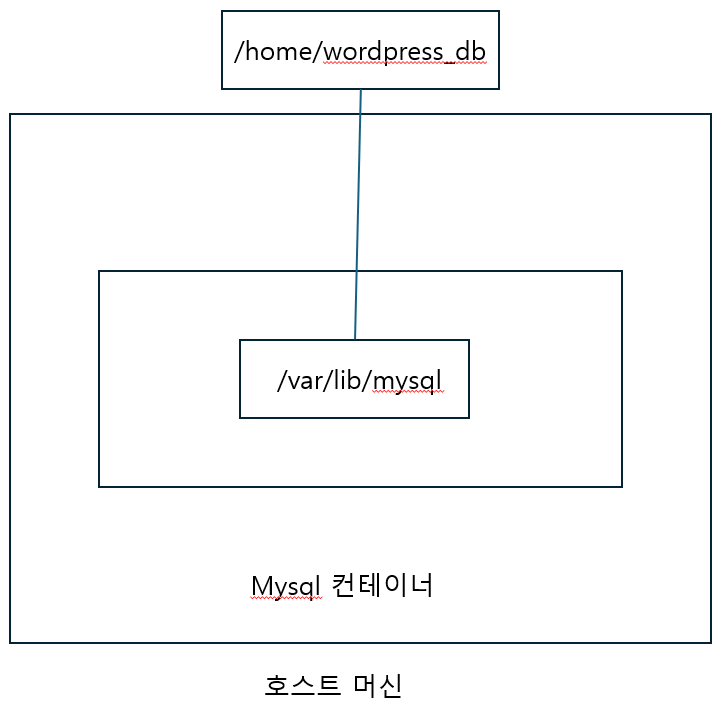 /home/wordpress_db

/var/lib/mysql

Mysql 컨테이너

호스트 머신